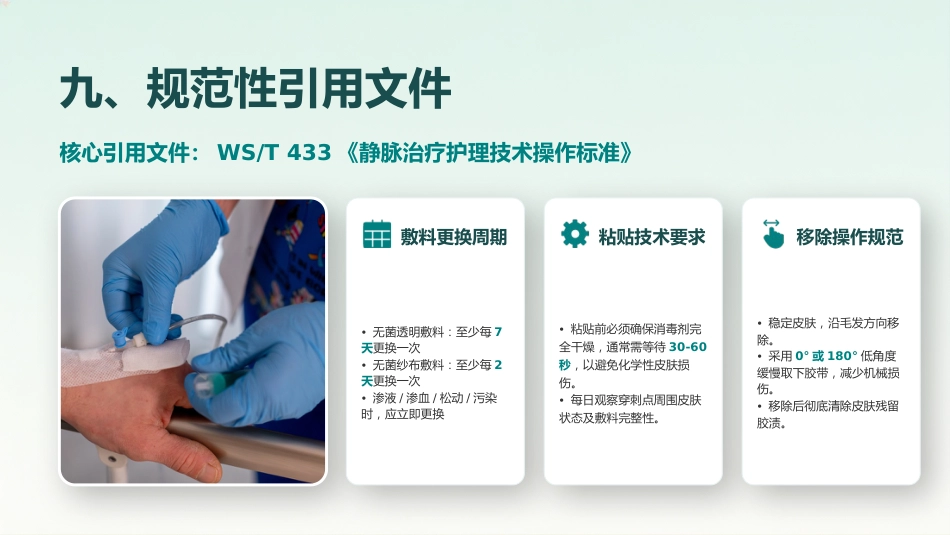 九、规范性引用文件

核心引用文件： WS/T 433 《静脉治疗护理技术操作标准》

敷料更换周期

• 无菌透明敷料：至少每 7 天更换一次
• 无菌纱布敷料：至少每 2 天更换一次
• 渗液 / 渗血 / 松动 / 污染时，应立即更换

粘贴技术要求

• 粘贴前必须确保消毒剂完全干燥，通常需等待 30-60 秒，以避免化学性皮肤损伤。
• 每日观察穿刺点周围皮肤状态及敷料完整性。

移除操作规范

• 稳定皮肤，沿毛发方向移除。
• 采用 0° 或 180° 低角度缓慢取下胶带，减少机械损伤。
• 移除后彻底清除皮肤残留胶渍。